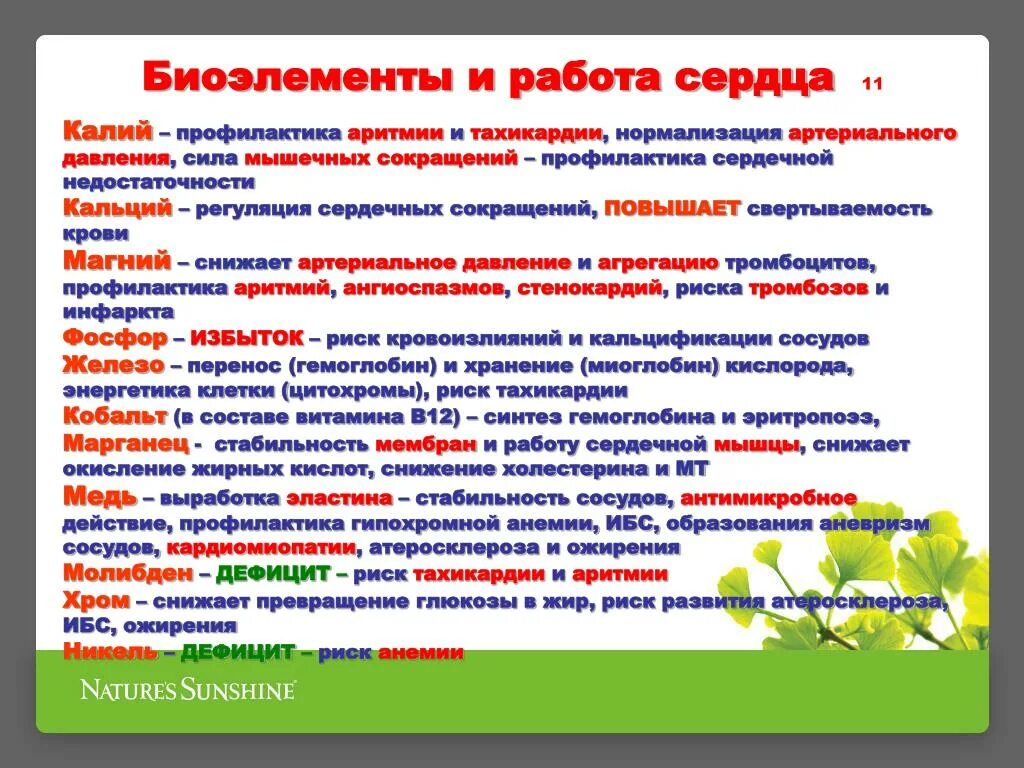 Биоэлементы и работа сердца 11

Калий – профилактика аритмии и тахикардии, нормализация артериального давления, сила мышечных сокращений – профилактика сердечной недостаточности

Кальций – регуляция сердечных сокращений, ПОВЫШАЕТ свертываемость крови

Магний – снижает артериальное давление и агрегацию тромбоцитов, профилактика аритмий, ангиоспазмов, стенокардий, риска тромбозов и инфаркта

Фосфор – ИЗБЫТОК – риск кровоизлияний и кальцификации сосудов

Железо – перенос (гемоглобин) и хранение (миоглобин) кислорода, энергетика клетки (цитохромы), риск тахикардии

Кобальт (в составе витамина В12) – синтез гемоглобина и эритропоэз,

Марганец - стабильность мембран и работу сердечной мышцы, снижает окисление жирных кислот, снижение холестерина и МТ

Медь – выработка эластина – стабильность сосудов, антимикробное действие, профилактика гипохромной анемии, ИБС, образования аневризм сосудов, кардиомиопатии, атеросклероза и ожирения

Молибден – ДЕФИЦИТ – риск тахикардии и аритмии

Хром – снижает превращение глюкозы в жир, риск развития атеросклероза, ИБС, ожирения

Никель – ДЕФИЦИТ – риск анемии

NATURE'S SUNSHINE